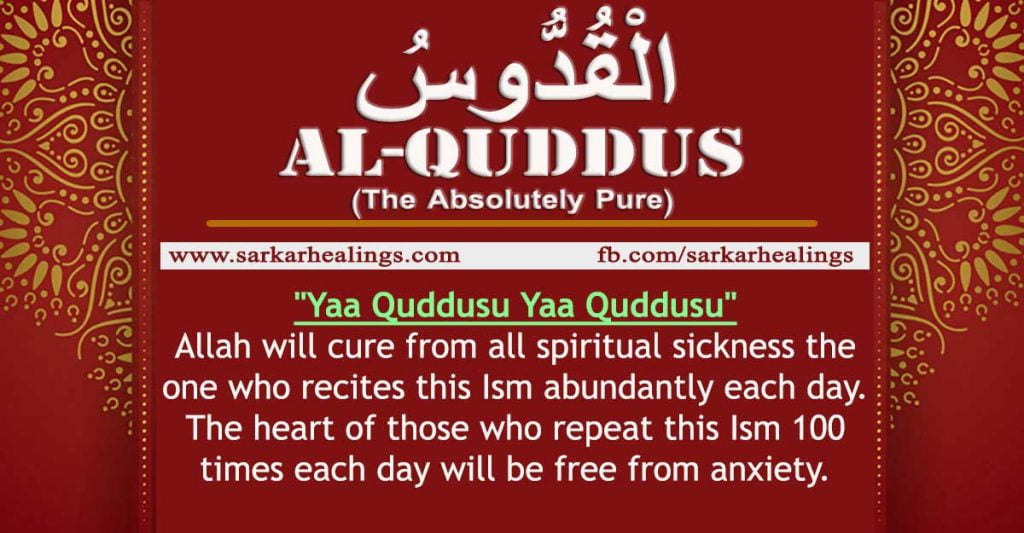 الْقُدُّوسُ
AL-QUDDUS
(The Absolutely Pure)

www.sarkarhealings.com fb.com/sarkarhealings

"Yaa Quddusu Yaa Quddusu"
Allah will cure from all spiritual sickness the one who recites this Ism abundantly each day. The heart of those who repeat this Ism 100 times each day will be free from anxiety.